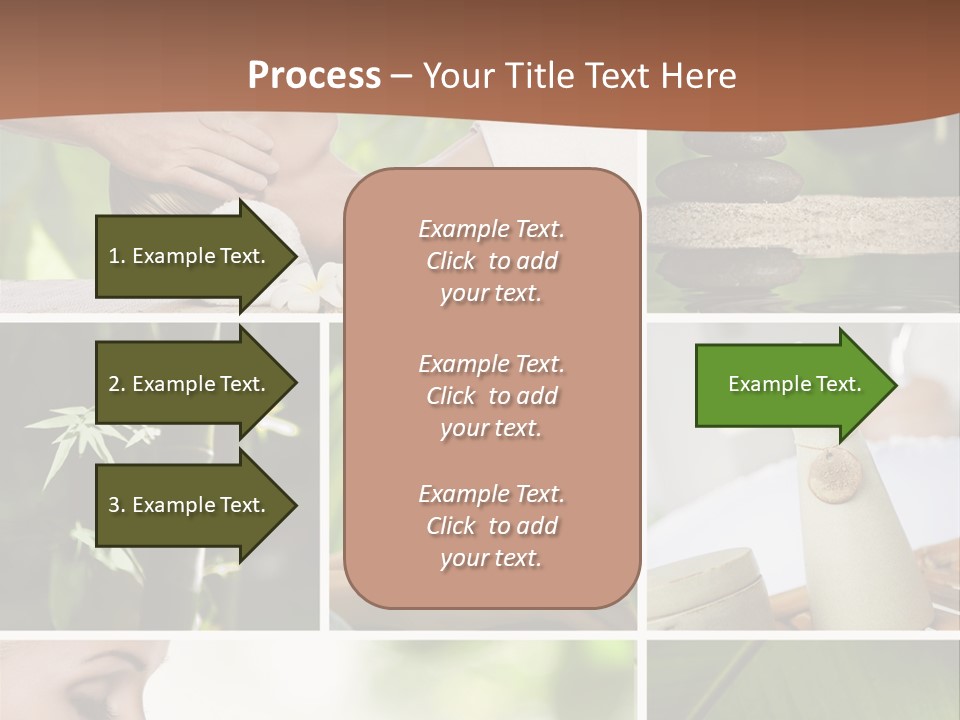 Process – Your Title Text Here

1. Example Text.

2. Example Text.

3. Example Text.

Example Text. Click to add your text.

Example Text. Click to add your text.

Example Text. Click to add your text.

Example Text.